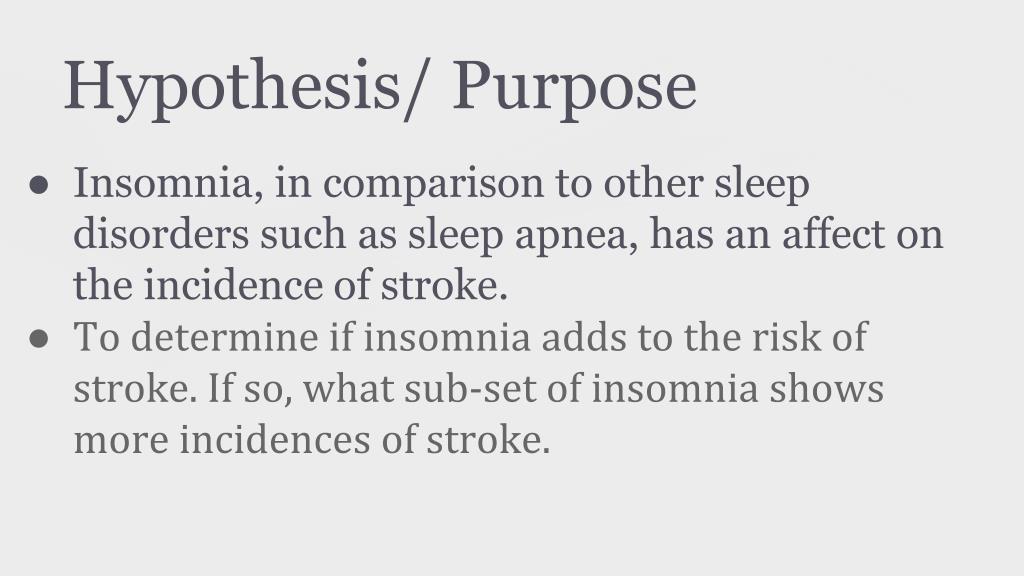 Hypothesis/ Purpose

● Insomnia, in comparison to other sleep disorders such as sleep apnea, has an affect on the incidence of stroke.
● To determine if insomnia adds to the risk of stroke. If so, what sub-set of insomnia shows more incidences of stroke.